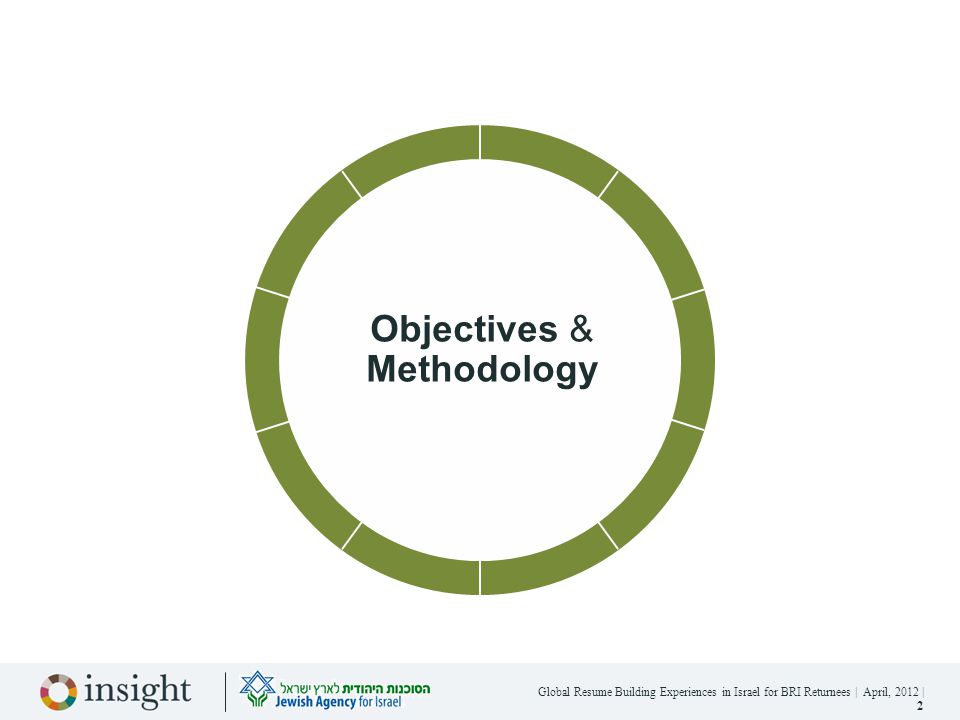 Objectives & Methodology

insight

הסוכנות היהודית לארץ ישראל
Jewish Agency for Israel

Global Resume Building Experiences in Israel for BRI Returnees | April, 2012 | 2